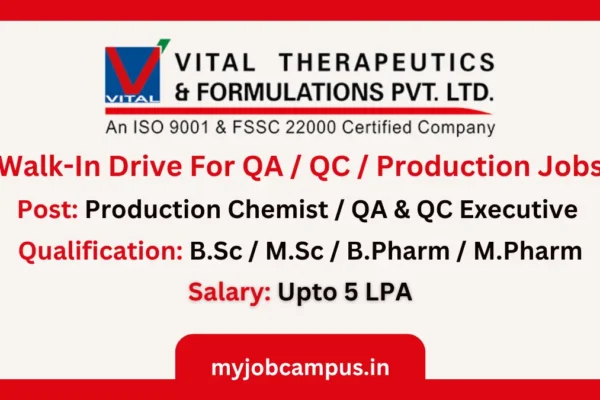 VITAL

VITAL THERAPEUTICS & FORMULATIONS PVT. LTD.

An ISO 9001 & FSSC 22000 Certified Company

Walk-In Drive For QA / QC / Production Jobs

Post: Production Chemist / QA & QC Executive

Qualification: B.Sc / M.Sc / B.Pharm / M.Pharm

Salary: Upto 5 LPA

myjobcampus.in